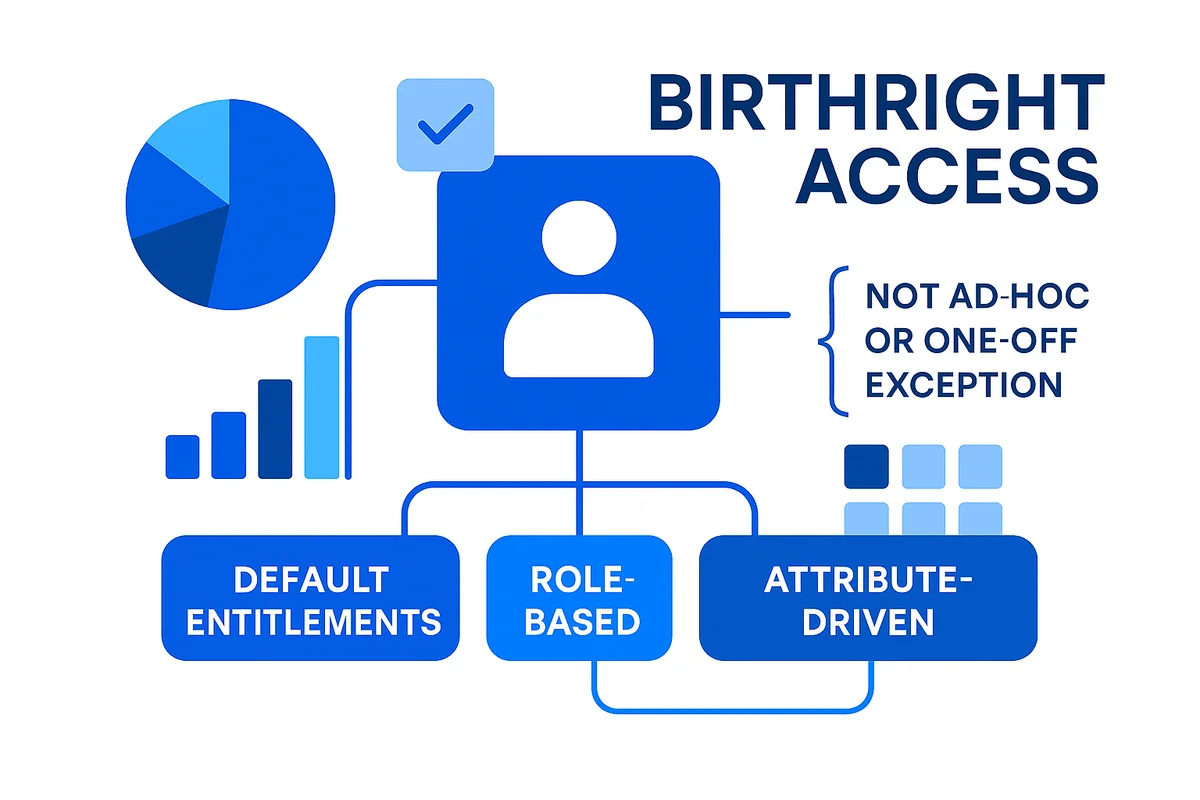 BIRTHRIGHT ACCESS

NOT AD-HOC OR ONE-OFF EXCEPTION

DEFAULT ENTITLEMENTS

ROLE-BASED

ATTRIBUTE-DRIVEN